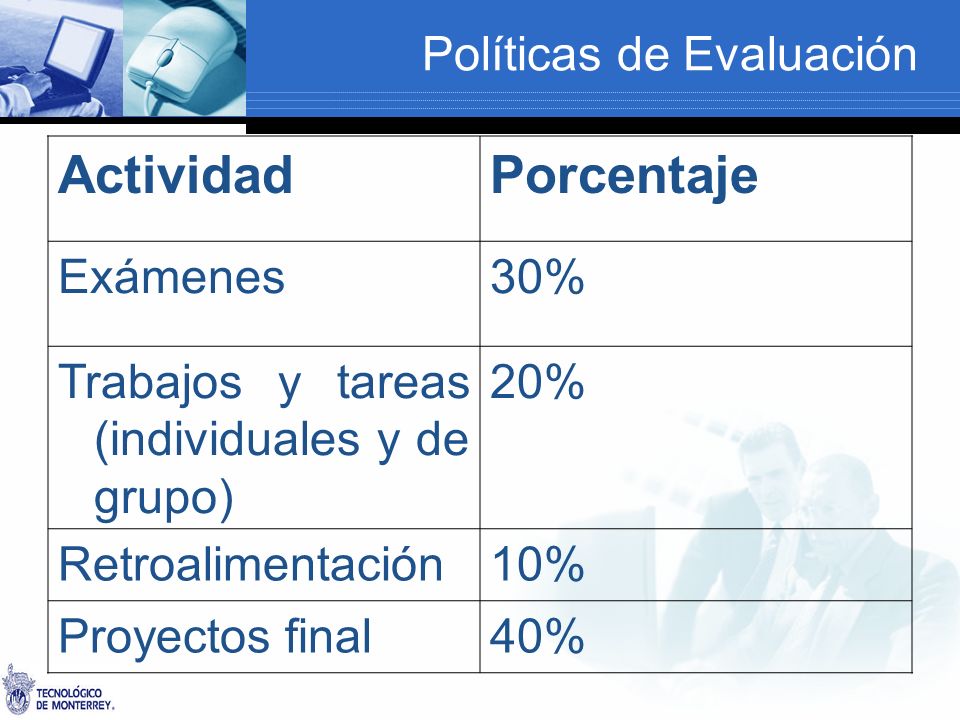 Políticas de Evaluación

| Actividad | Porcentaje |
|---|---|
| Exámenes | 30% |
| Trabajos y tareas (individuales y de grupo) | 20% |
| Retroalimentación | 10% |
| Proyectos final | 40% |

TECNOLÓGICO DE MONTERREY.